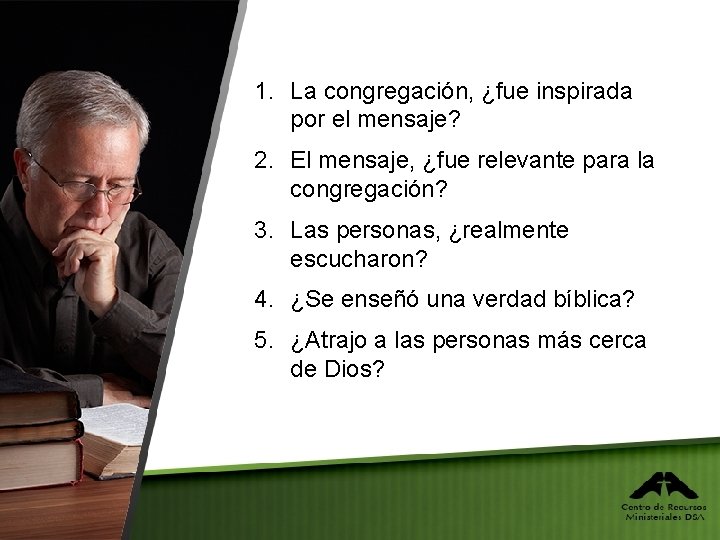 1. La congregación, ¿fue inspirada por el mensaje?

2. El mensaje, ¿fue relevante para la congregación?

3. Las personas, ¿realmente escucharon?

4. ¿Se enseñó una verdad bíblica?

5. ¿Atrajo a las personas más cerca de Dios?

Centro de Recursos Ministeriales DSA